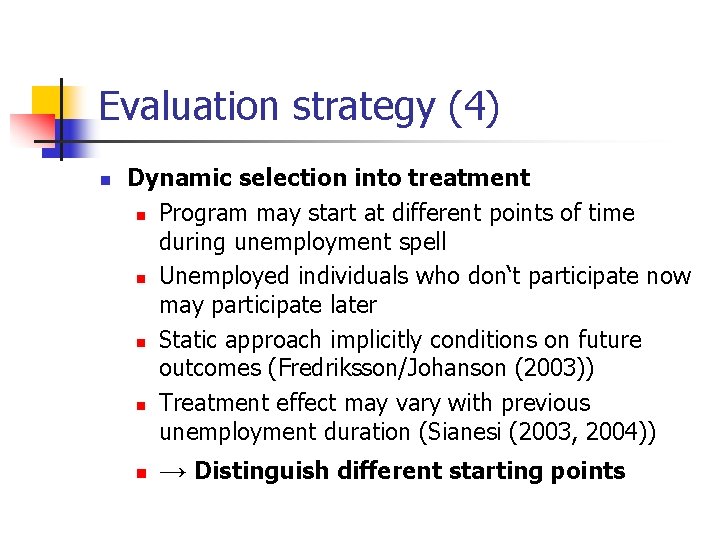 Evaluation strategy (4)

Dynamic selection into treatment

Program may start at different points of time during unemployment spell

Unemployed individuals who don‘t participate now may participate later

Static approach implicitly conditions on future outcomes (Fredriksson/Johanson (2003))

Treatment effect may vary with previous unemployment duration (Sianesi (2003, 2004))

→ Distinguish different starting points